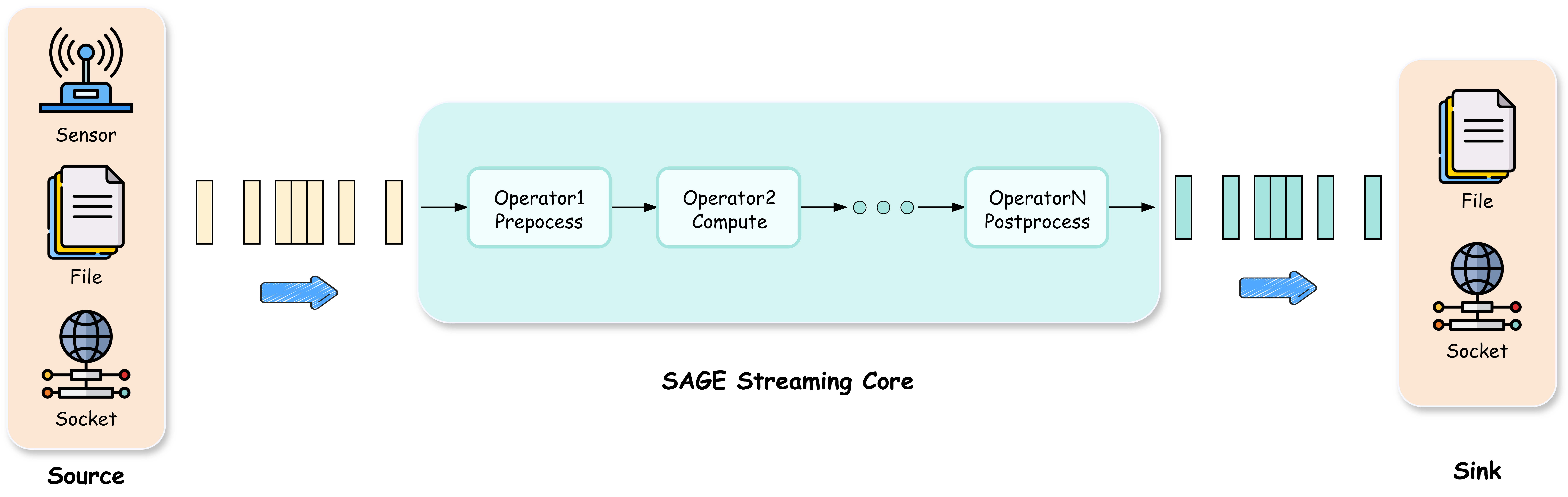 Sensor

File

Socket

Source

Operator1
Prepocess

Operator2
Compute

OperatorN
Postprocess

SAGE Streaming Core

File

Socket

Sink